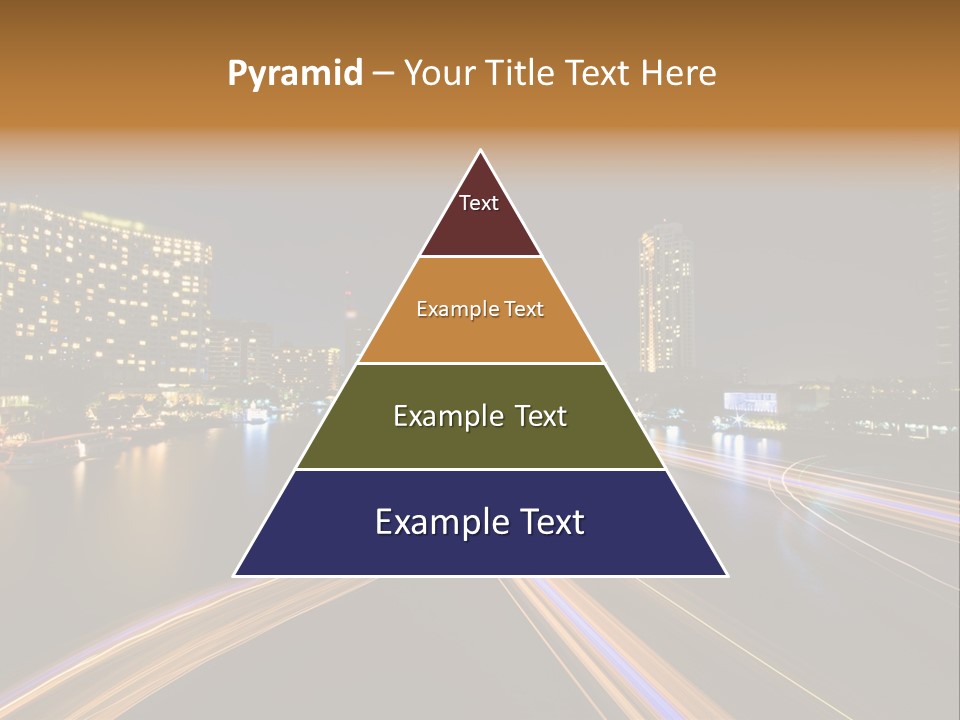 Pyramid – Your Title Text Here

Text

Example Text

Example Text

Example Text